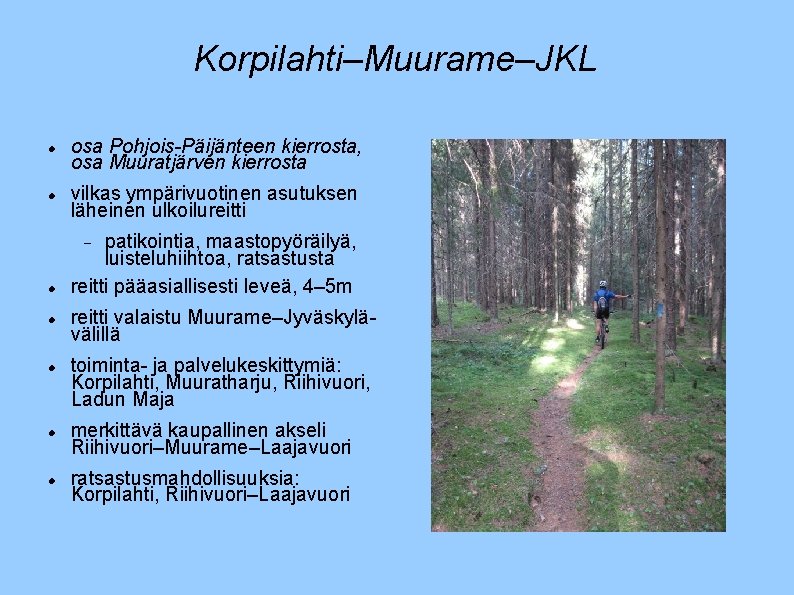 Korpilahti–Muurame–JKL

- osa Pohjois-Päijänteen kierrosta, osa Muuratjärven kierrosta
- vilkas ympärivuotinen asutuksen läheinen ulkoilureitti
  - patikointia, maastopyöräilyä, luisteluhiihtoa, ratsastusta
- reitti pääasiallisesti leveä, 4–5m
- reitti valaistu Muurame–Jyväskylä-välillä
- toiminta- ja palvelukeskittymiä: Korpilahti, Muuratharju, Riihivuori, Ladun Maja
- merkittävä kaupallinen akseli Riihivuori–Muurame–Laajavuori
- ratsastusmahdollisuuksia: Korpilahti, Riihivuori–Laajavuori